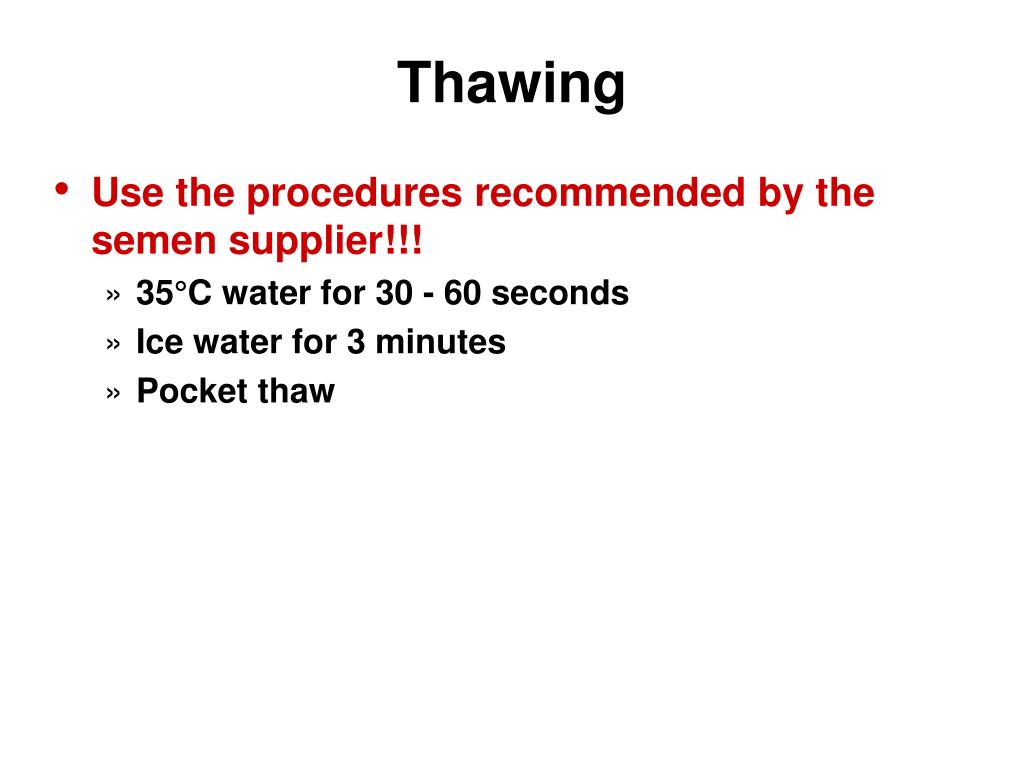 Thawing

• Use the procedures recommended by the semen supplier!!!

» 35°C water for 30 - 60 seconds

» Ice water for 3 minutes

» Pocket thaw